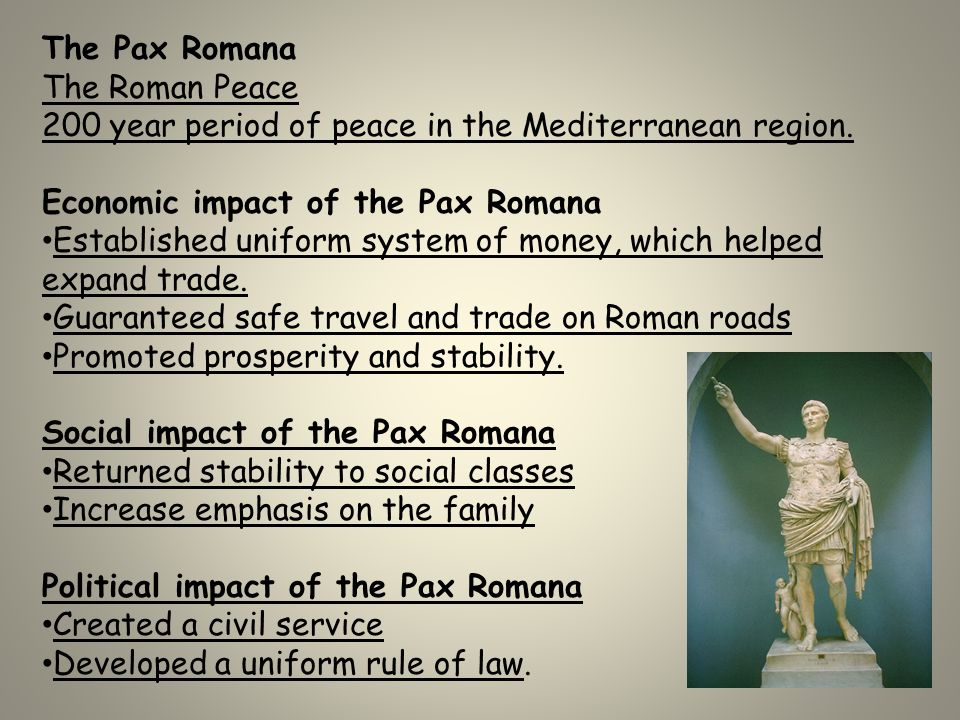 The Pax Romana
The Roman Peace
200 year period of peace in the Mediterranean region.

Economic impact of the Pax Romana
•Established uniform system of money, which helped expand trade.
•Guaranteed safe travel and trade on Roman roads
•Promoted prosperity and stability.

Social impact of the Pax Romana
•Returned stability to social classes
•Increase emphasis on the family

Political impact of the Pax Romana
•Created a civil service
•Developed a uniform rule of law.